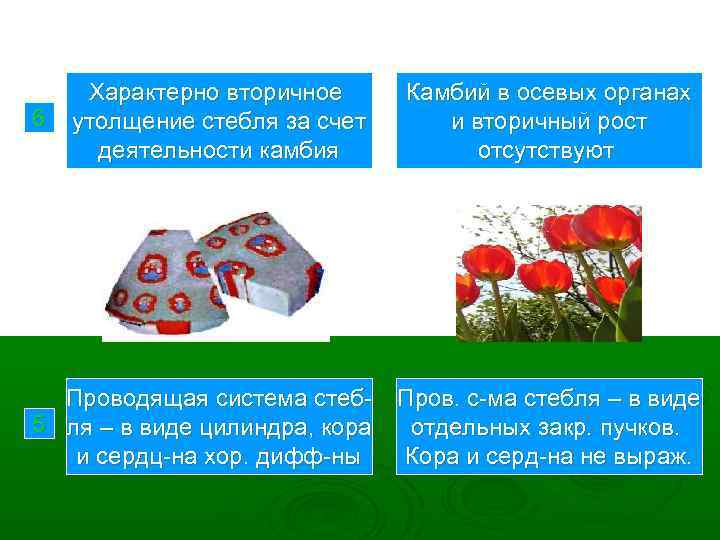 6

Характерно вторичное утолщение стебля за счет деятельности камбия

Камбий в осевых органах и вторичный рост отсутствуют

5

Проводящая система стебля – в виде цилиндра, кора и сердц-на хор. дифф-ны

Пров. с-ма стебля – в виде отдельных закр. пучков. Кора и серд-на не выраж.